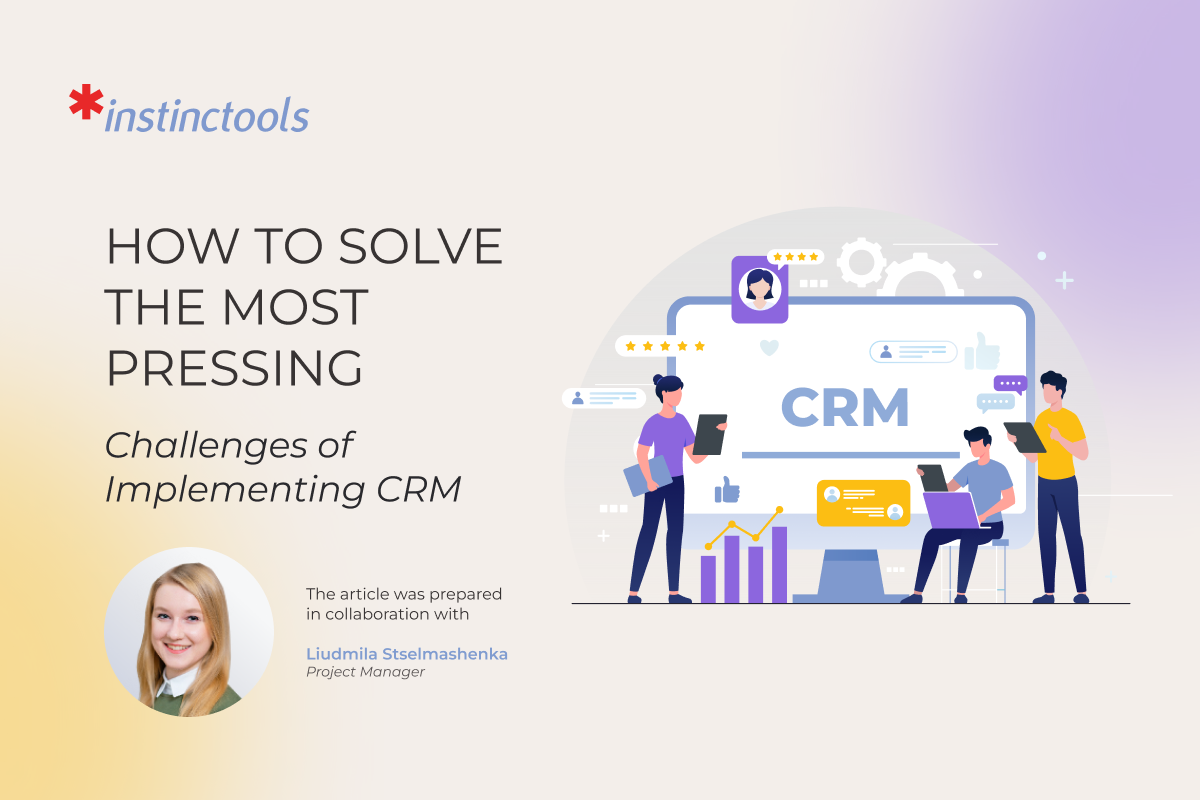 *instinctools

HOW TO SOLVE THE MOST PRESSING

Challenges of Implementing CRM

The article was prepared in collaboration with

Liudmila Stselmashenka
Project Manager

CRM